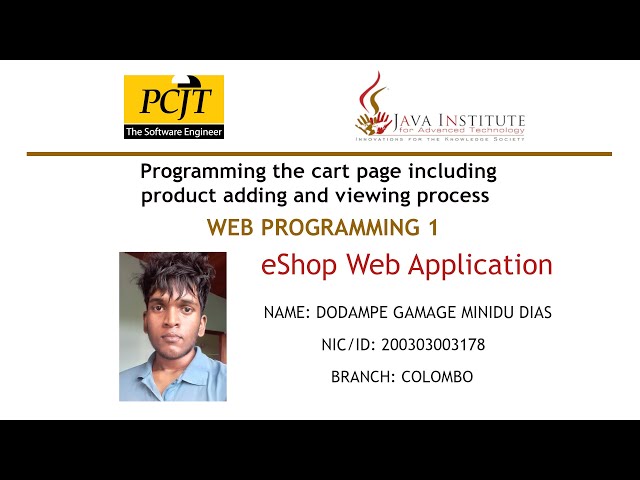 PCJT
The Software Engineer

JAVA INSTITUTE
for Advanced Technology
INNOVATIONS FOR THE KNOWLEDGE SOCIETY

Programming the cart page including product adding and viewing process

WEB PROGRAMMING 1

eShop Web Application

NAME: DODAMPE GAMAGE MINIDU DIAS

NIC/ID: 200303003178

BRANCH: COLOMBO